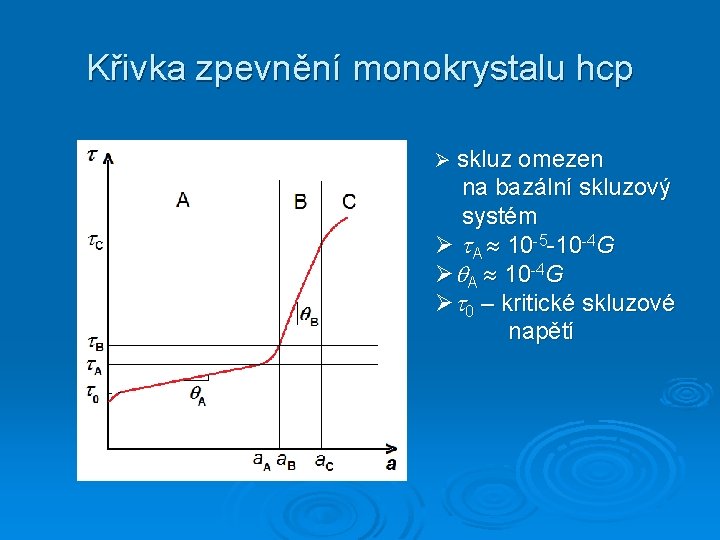 Křivka zpevnění monokrystalu hcp

$\tau$

A

B

C

$\tau_C$

$\theta_B$

$\tau_B$

$\tau_A$

$\tau_0$

$\theta_A$

$a_A$ $a_B$ $a_C$

$a$

➢ skluz omezen na bazální skluzový systém

➢ $\tau_A \approx 10^{-5}$-$10^{-4}G$

➢ $\theta_A \approx 10^{-4}G$

➢ $\tau_0$ – kritické skluzové napětí